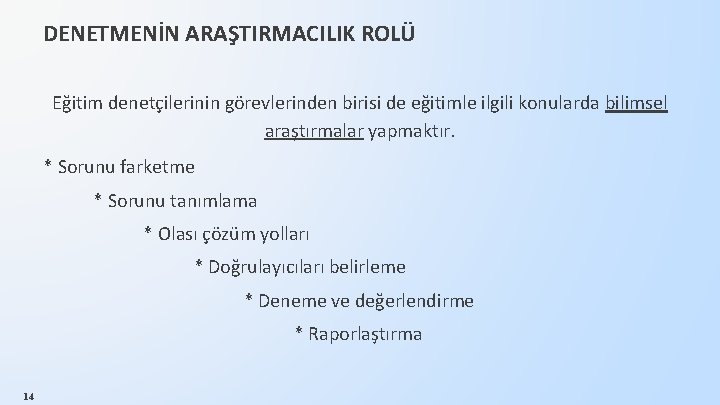 DENETMENİN ARAŞTIRMACILIK ROLÜ

Eğitim denetçilerinin görevlerinden birisi de eğitimle ilgili konularda bilimsel araştırmalar yapmaktır.

* Sorunu farketme

* Sorunu tanımlama

* Olası çözüm yolları

* Doğrulayıcıları belirleme

* Deneme ve değerlendirme

* Raporlaştırma

14